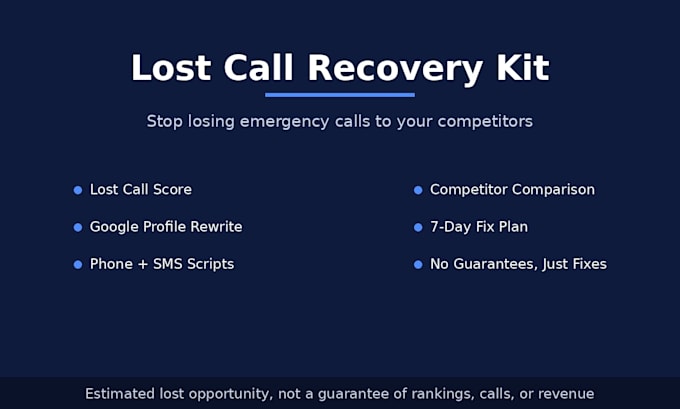 Lost Call Recovery Kit

Stop losing emergency calls to your competitors

- Lost Call Score
- Google Profile Rewrite
- Phone + SMS Scripts

- Competitor Comparison
- 7-Day Fix Plan
- No Guarantees, Just Fixes

Estimated lost opportunity, not a guarantee of rankings, calls, or revenue